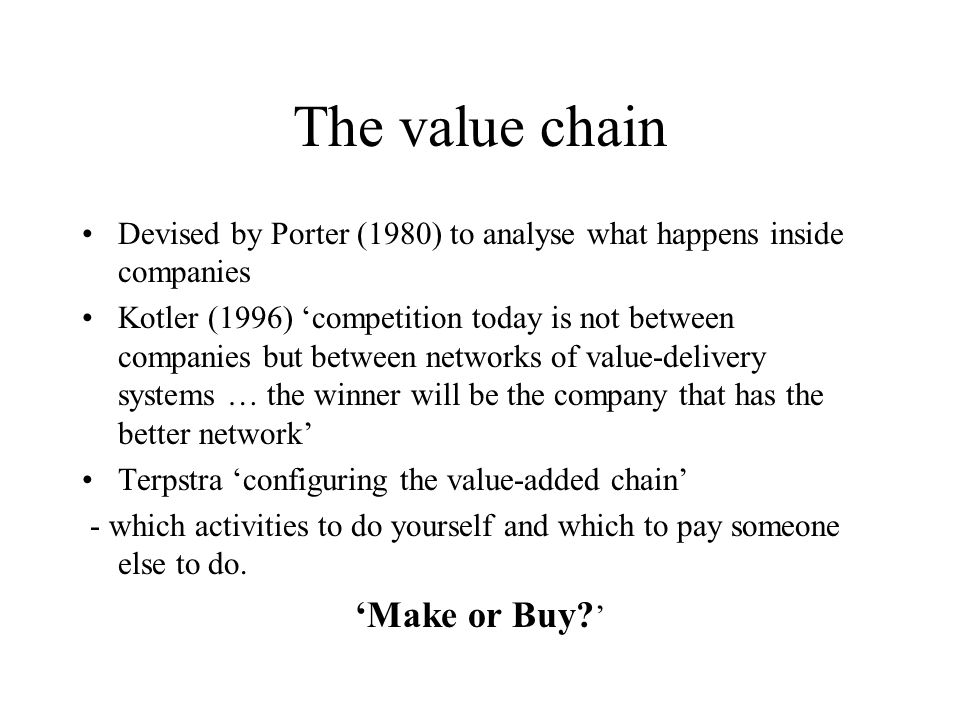 The value chain

• Devised by Porter (1980) to analyse what happens inside companies
• Kotler (1996) ‘competition today is not between companies but between networks of value-delivery systems … the winner will be the company that has the better network’
• Terpstra ‘configuring the value-added chain’
- which activities to do yourself and which to pay someone else to do.

‘Make or Buy?’